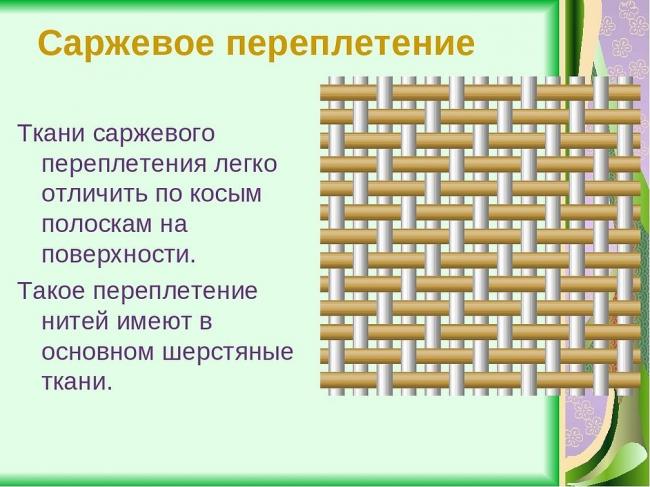 Саржевое переплетение

Ткани саржевого переплетения легко отличить по косым полоскам на поверхности.

Такое переплетение нитей имеют в основном шерстяные ткани.